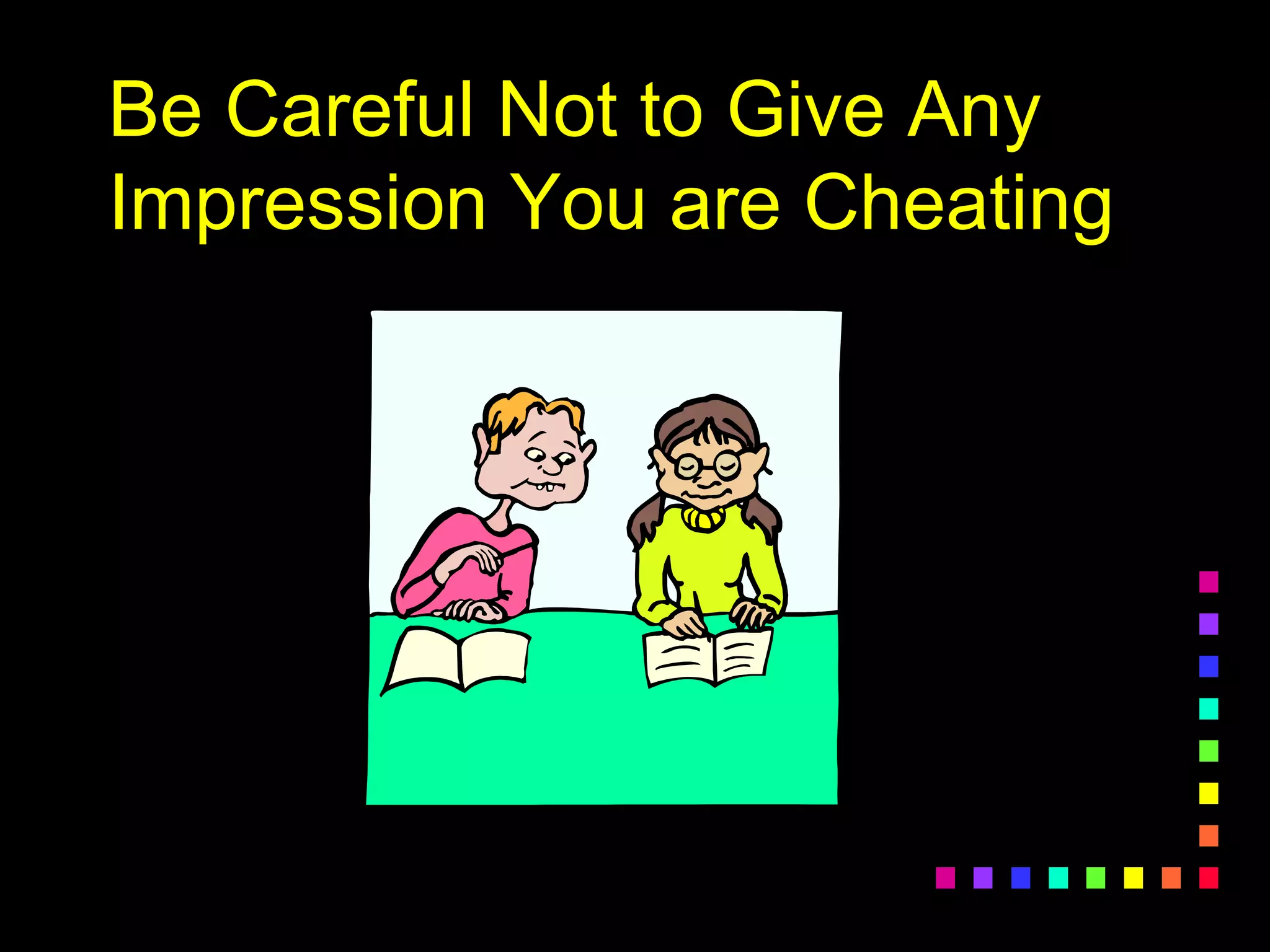 Be Careful Not to Give Any Impression You are Cheating